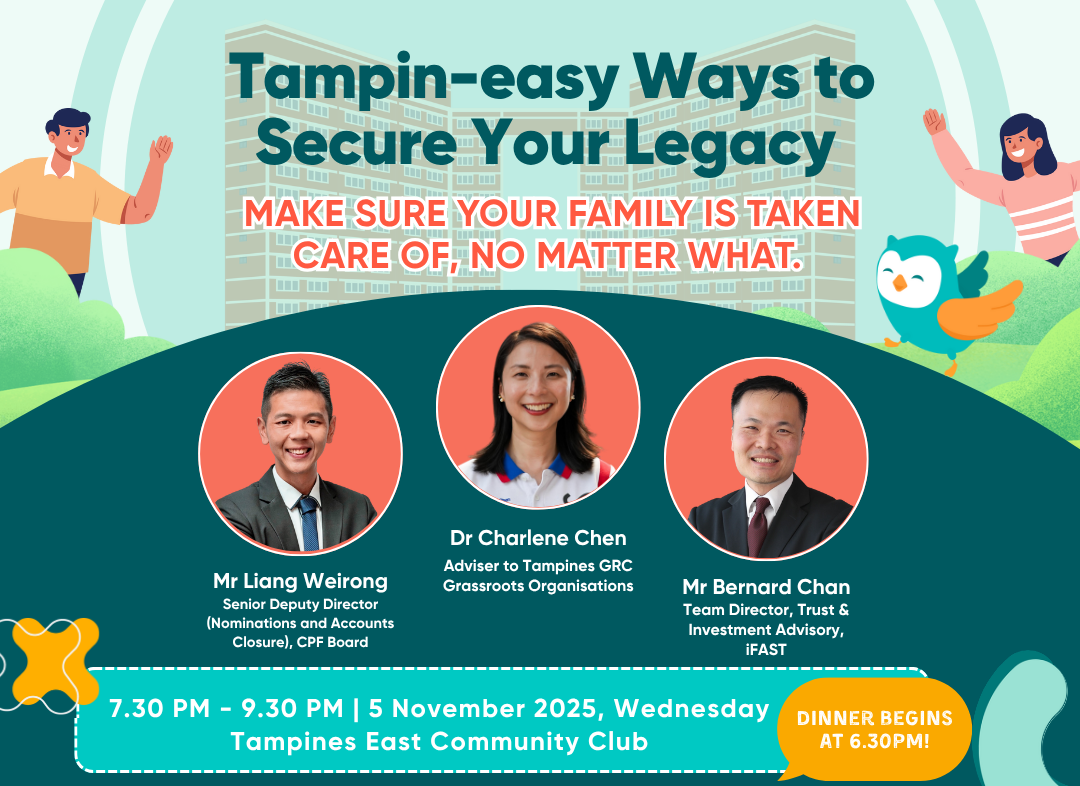 Tampin-easy Ways to Secure Your Legacy

MAKE SURE YOUR FAMILY IS TAKEN CARE OF, NO MATTER WHAT.

Mr Liang Weirong
Senior Deputy Director (Nominations and Accounts Closure), CPF Board

Dr Charlene Chen
Adviser to Tampines GRC Grassroots Organisations

Mr Bernard Chan
Team Director, Trust & Investment Advisory, iFAST

7.30 PM - 9.30 PM | 5 November 2025, Wednesday
Tampines East Community Club

DINNER BEGINS AT 6.30PM!